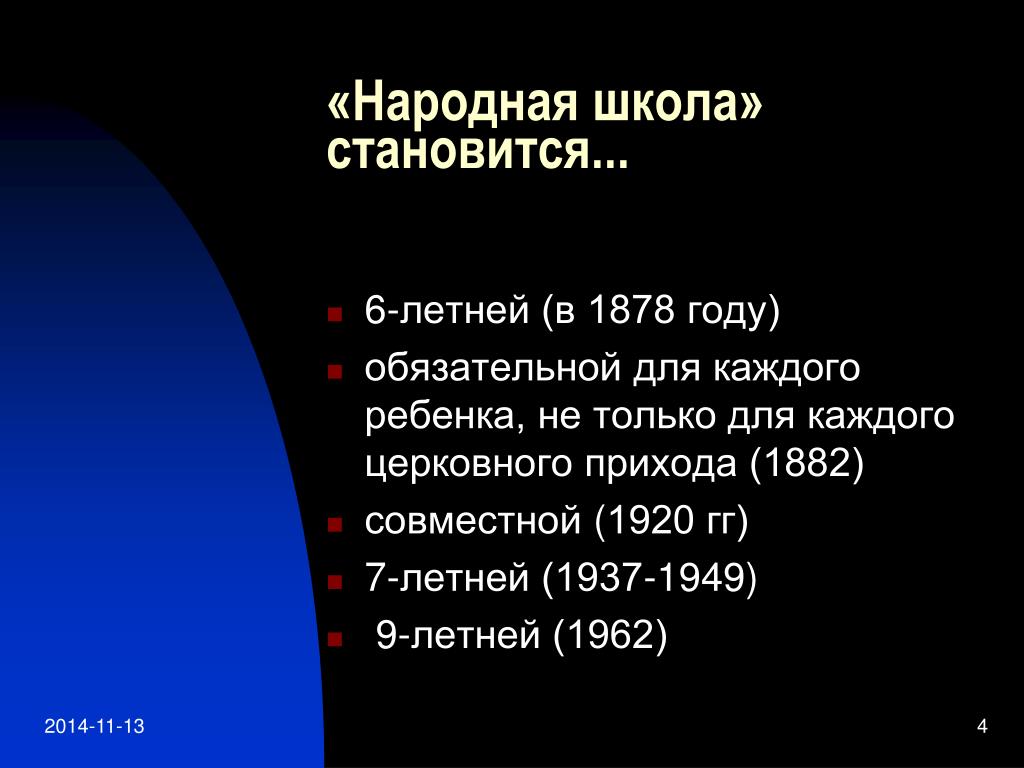 «Народная школа» становится...

- 6-летней (в 1878 году)
- обязательной для каждого ребенка, не только для каждого церковного прихода (1882)
- совместной (1920 гг)
- 7-летней (1937-1949)
- 9-летней (1962)

2014-11-13

4